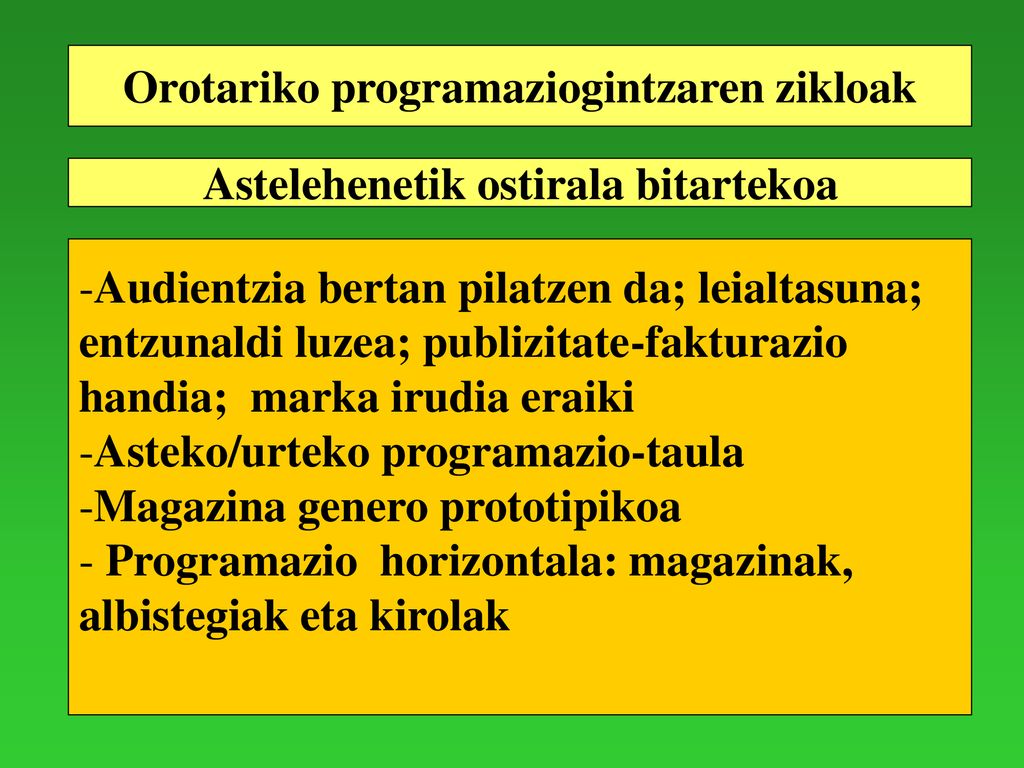 Orotariko programaziogintzaren zikloak

Astelehenetik ostirala bitartekoa

-Audientzia bertan pilatzen da; leialtasuna; entzunaldi luzea; publizitate-fakturazio handia; marka irudia eraiki
-Asteko/urteko programazio-taula
-Magazina genero prototipikoa
- Programazio horizontala: magazinak, albistegiak eta kirolak